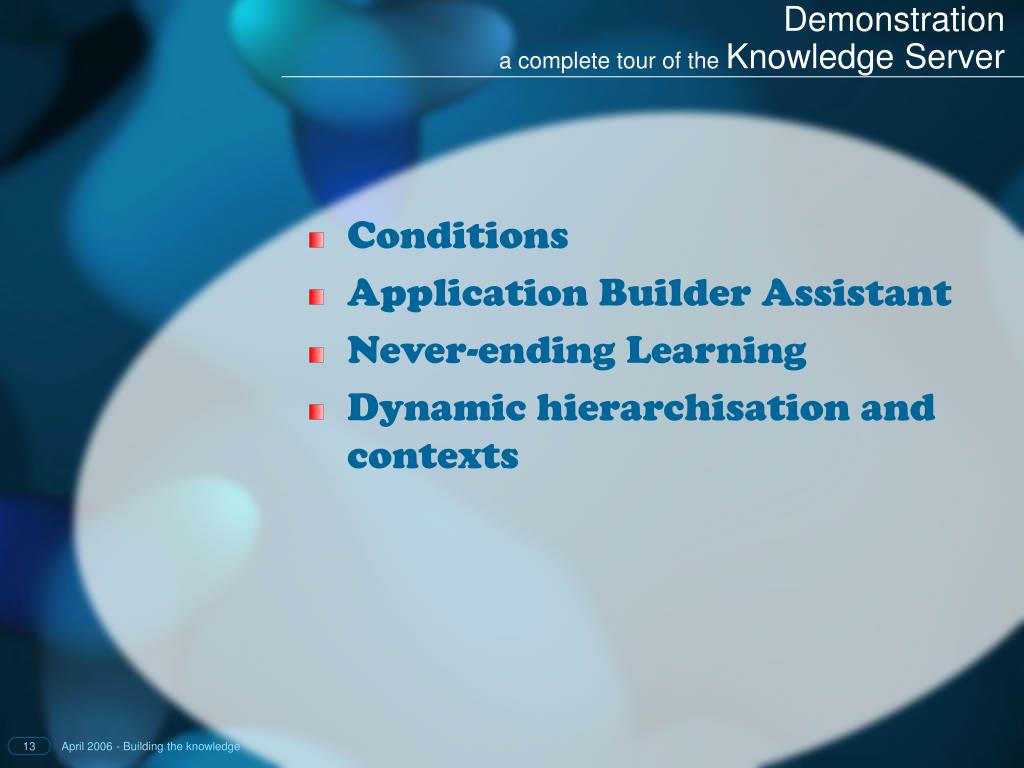 Demonstration
a complete tour of the Knowledge Server

Conditions
Application Builder Assistant
Never-ending Learning
Dynamic hierarchisation and contexts

13 April 2006 - Building the knowledge